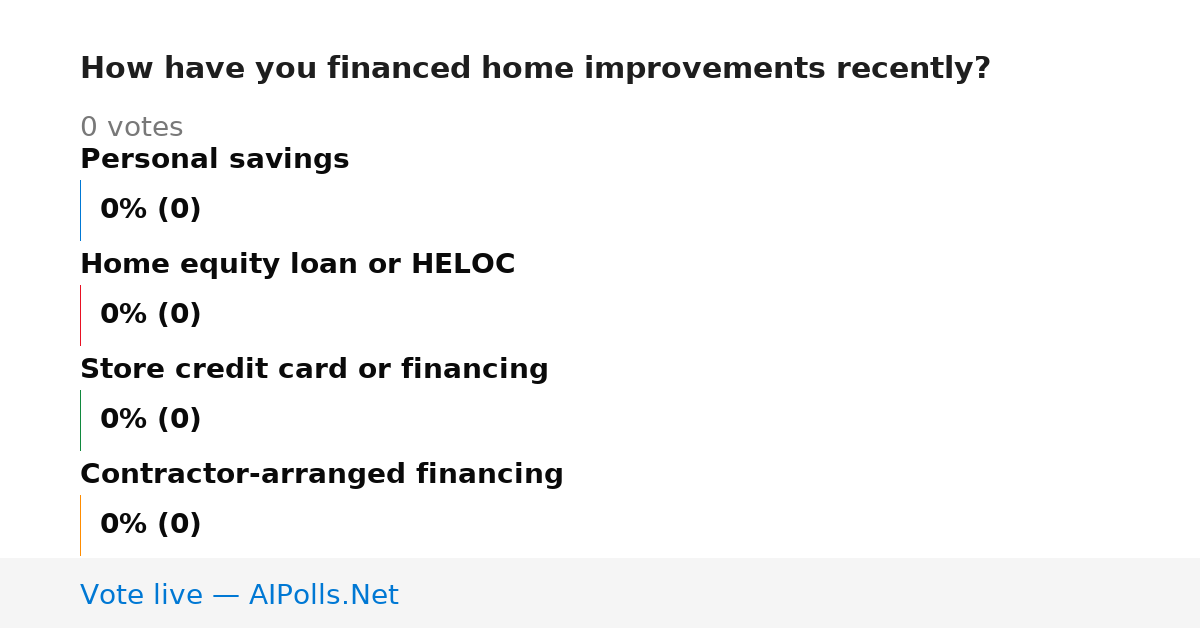 How have you financed home improvements recently?

0 votes

Personal savings

0% (0)

Home equity loan or HELOC

0% (0)

Store credit card or financing

0% (0)

Contractor-arranged financing

0% (0)

Vote live — AIPolls.Net